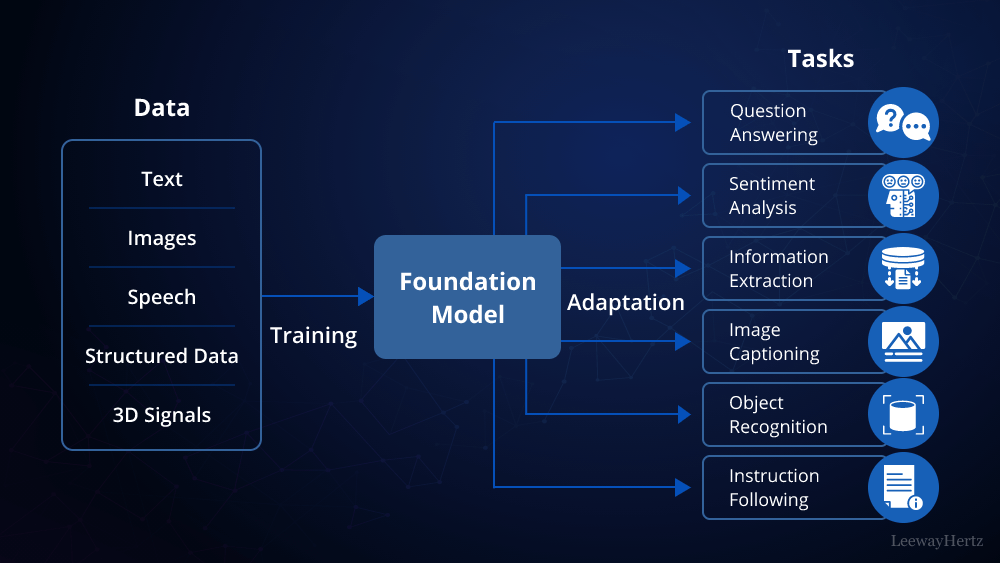 Data

Text

Images

Speech

Structured Data

3D Signals

Training

Foundation Model

Adaptation

Tasks

Question Answering

Sentiment Analysis

Information Extraction

Image Captioning

Object Recognition

Instruction Following

LeewayHertz